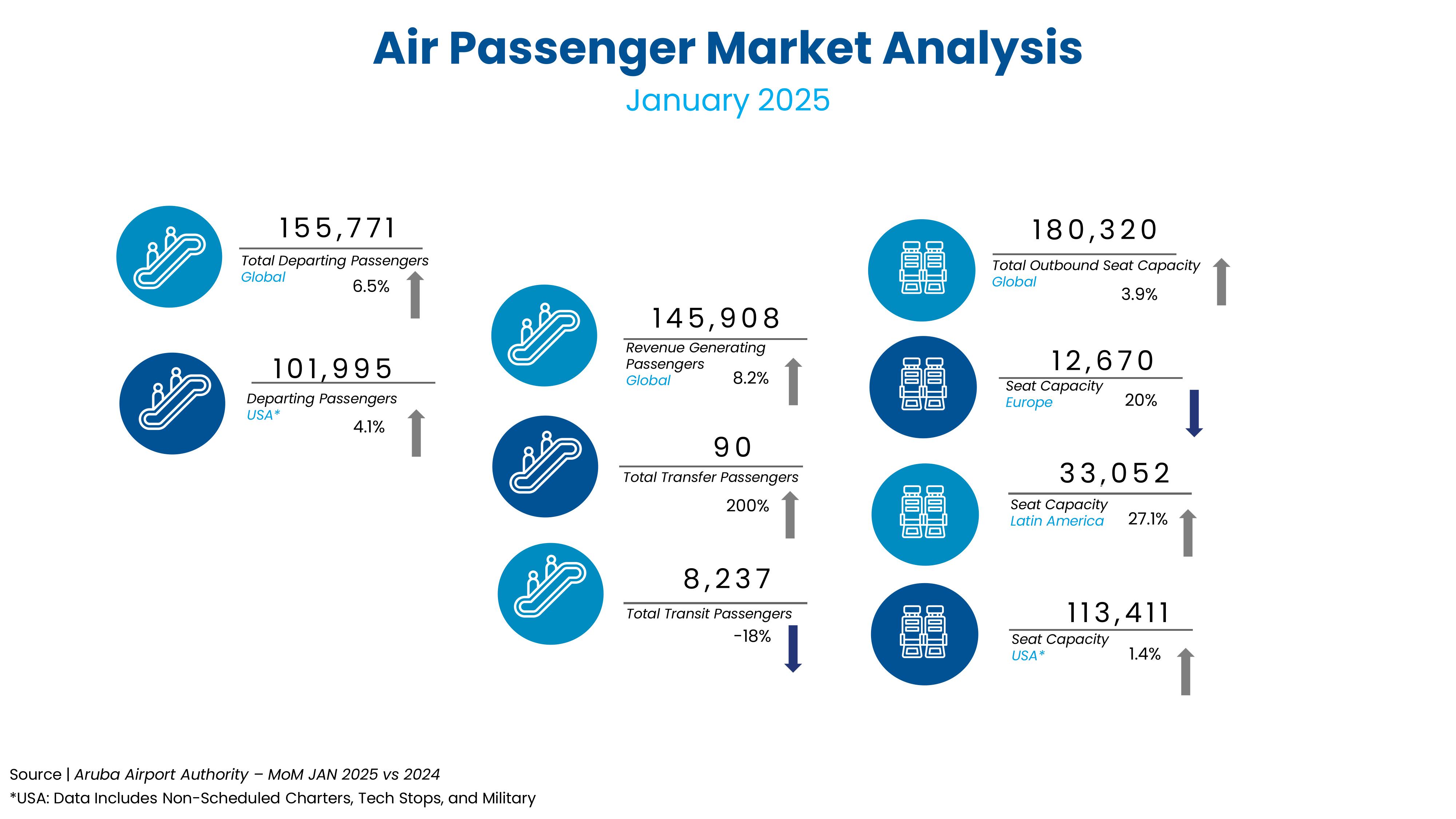 Air Passenger Market Analysis

January 2025

155,771
Total Departing Passengers
Global
6.5%

101,995
Departing Passengers
USA*
4.1%

145,908
Revenue Generating Passengers
Global
8.2%

90
Total Transfer Passengers
200%

8,237
Total Transit Passengers
-18%

180,320
Total Outbound Seat Capacity
Global
3.9%

12,670
Seat Capacity
Europe
20%

33,052
Seat Capacity
Latin America
27.1%

113,411
Seat Capacity
USA*
1.4%

Source | Aruba Airport Authority – MoM JAN 2025 vs 2024
*USA: Data Includes Non-Scheduled Charters, Tech Stops, and Military